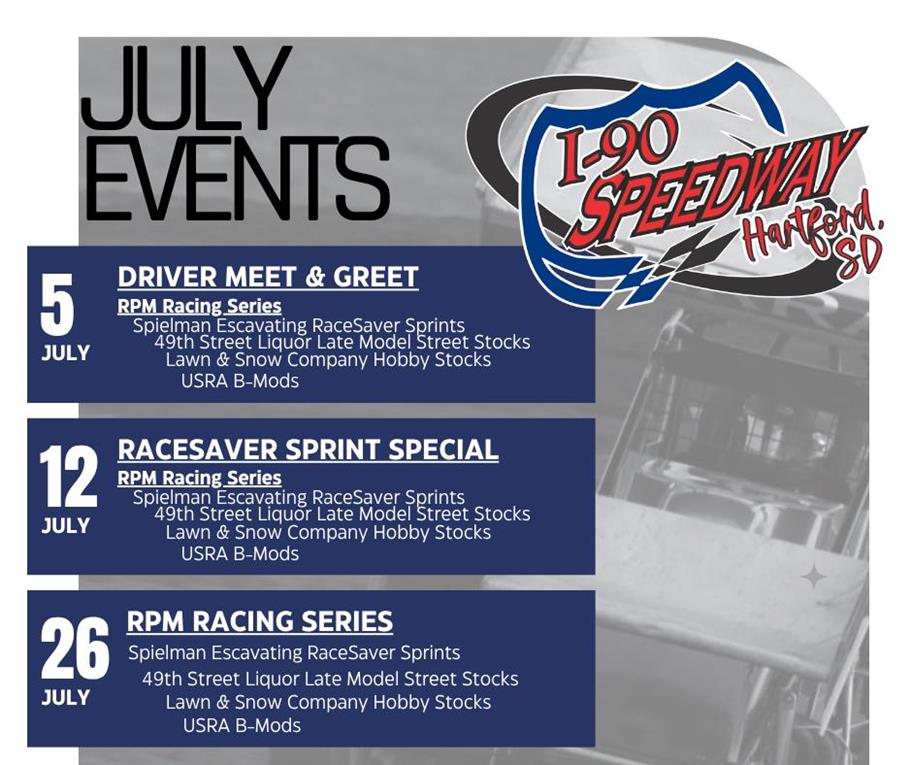 JULY EVENTS

I-90 SPEEDWAY Hartford, SD

5 JULY
DRIVER MEET & GREET
RPM Racing Series
Spielman Escavating RaceSaver Sprints
49th Street Liquor Late Model Street Stocks
Lawn & Snow Company Hobby Stocks
USRA B-Mods

12 JULY
RACESAVER SPRINT SPECIAL
RPM Racing Series
Spielman Escavating RaceSaver Sprints
49th Street Liquor Late Model Street Stocks
Lawn & Snow Company Hobby Stocks
USRA B-Mods

26 JULY
RPM RACING SERIES
Spielman Escavating RaceSaver Sprints
49th Street Liquor Late Model Street Stocks
Lawn & Snow Company Hobby Stocks
USRA B-Mods